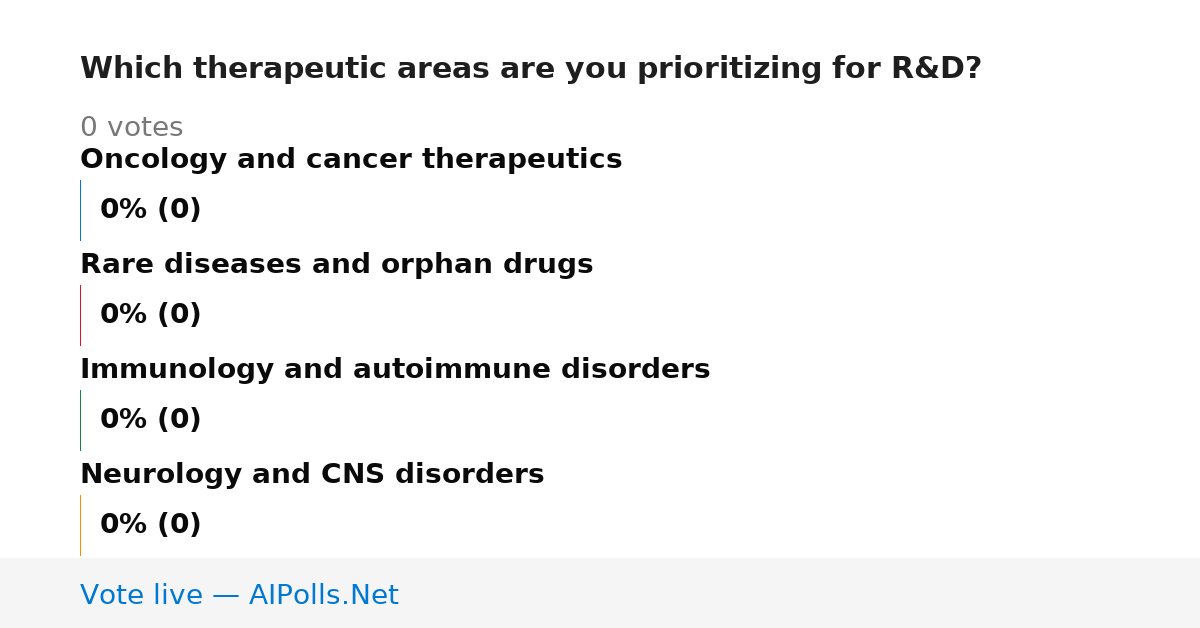 Which therapeutic areas are you prioritizing for R&D?

0 votes

Oncology and cancer therapeutics

0% (0)

Rare diseases and orphan drugs

0% (0)

Immunology and autoimmune disorders

0% (0)

Neurology and CNS disorders

0% (0)

Vote live — AIPolls.Net